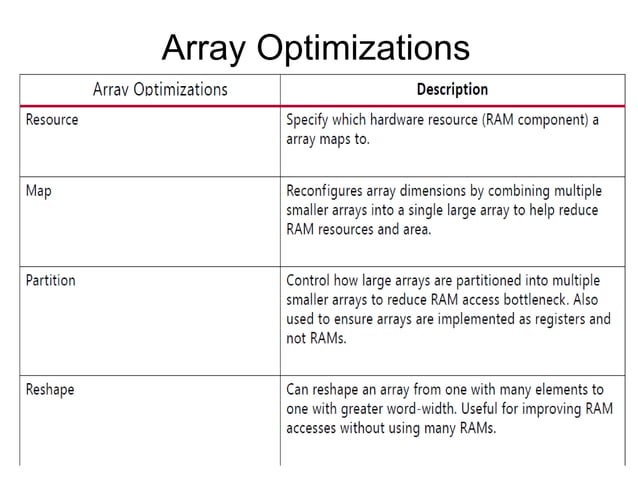 Array Optimizations

| Array Optimizations | Description |
|---|---|
| Resource | Specify which hardware resource (RAM component) a array maps to. |
| Map | Reconfigures array dimensions by combining multiple smaller arrays into a single large array to help reduce RAM resources and area. |
| Partition | Control how large arrays are partitioned into multiple smaller arrays to reduce RAM access bottleneck. Also used to ensure arrays are implemented as registers and not RAMs. |
| Reshape | Can reshape an array from one with many elements to one with greater word-width. Useful for improving RAM accesses without using many RAMs. |